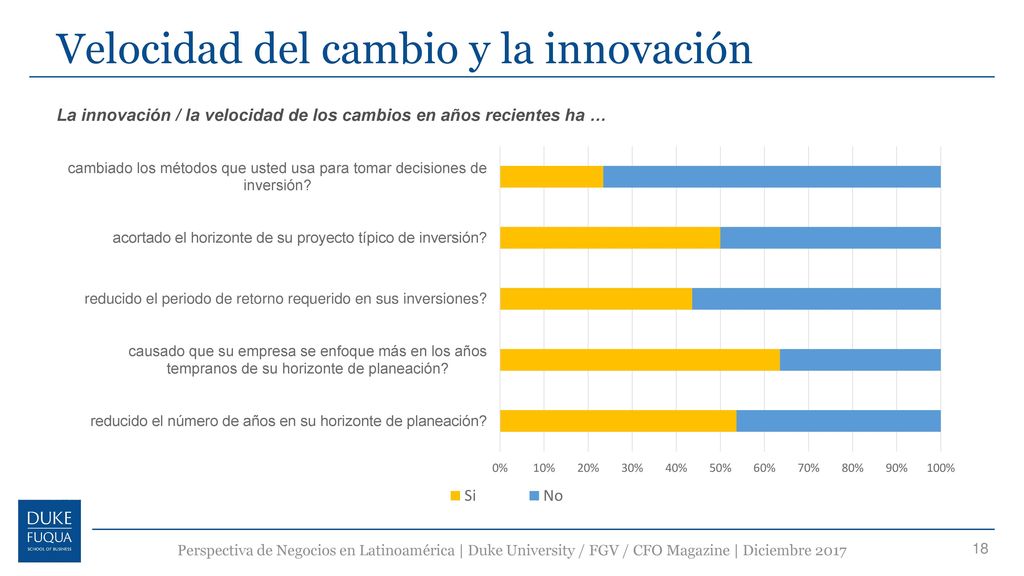 Velocidad del cambio y la innovación

La innovación / la velocidad de los cambios en años recientes ha …

cambiado los métodos que usted usa para tomar decisiones de inversión?

acortado el horizonte de su proyecto típico de inversión?

reducido el periodo de retorno requerido en sus inversiones?

causado que su empresa se enfoque más en los años tempranos de su horizonte de planeación?

reducido el número de años en su horizonte de planeación?

0% 10% 20% 30% 40% 50% 60% 70% 80% 90% 100%

Si No

DUKE FUQUA SCHOOL OF BUSINESS

Perspectiva de Negocios en Latinoamérica | Duke University / FGV / CFO Magazine | Diciembre 2017

18